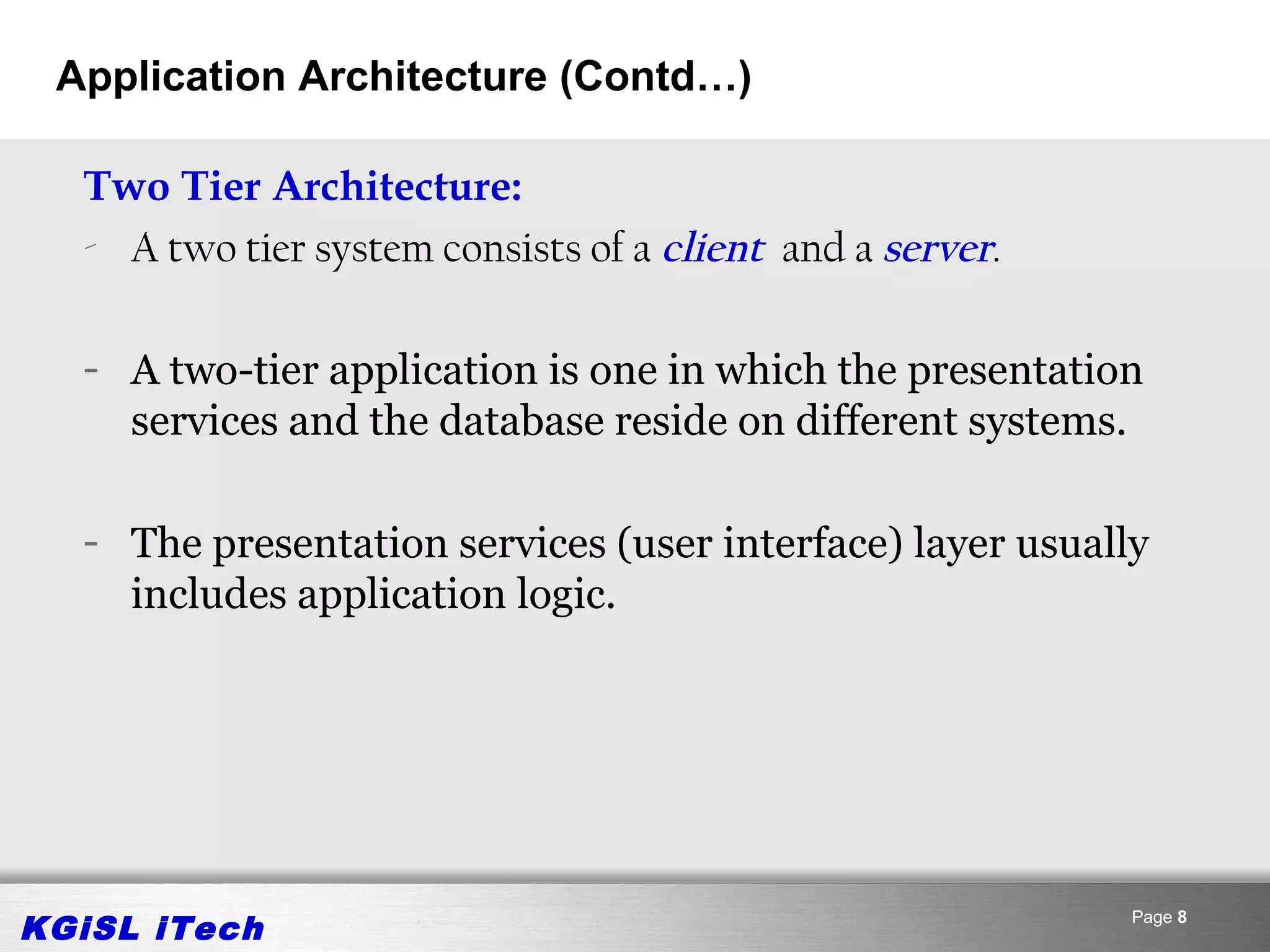 Application Architecture (Contd…)

Two Tier Architecture:

- A two tier system consists of a client and a server.

- A two-tier application is one in which the presentation services and the database reside on different systems.

- The presentation services (user interface) layer usually includes application logic.

KGiSL iTech

Page 8